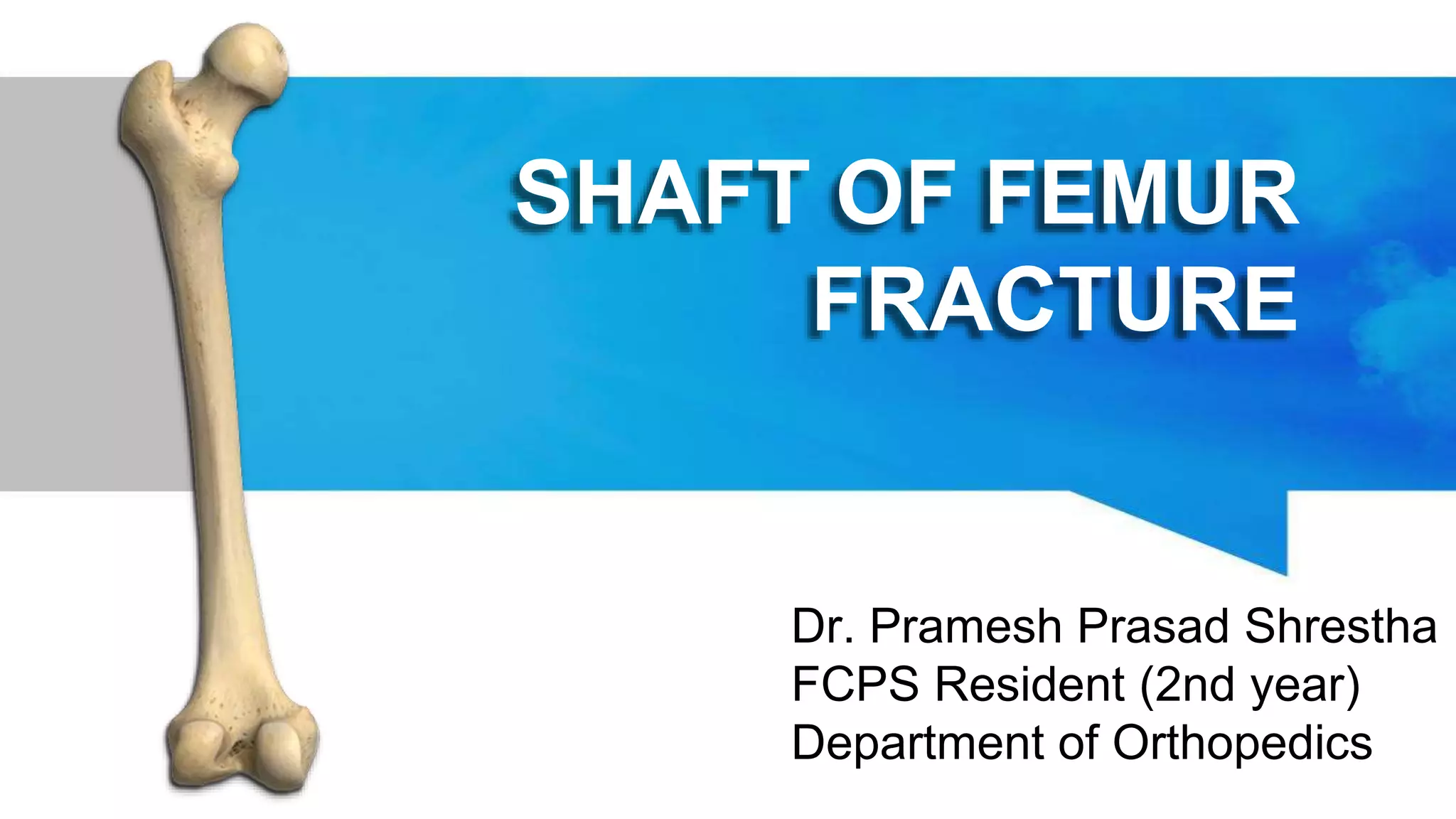 SHAFT OF FEMUR FRACTURE

Dr. Pramesh Prasad Shrestha
FCPS Resident (2nd year)
Department of Orthopedics